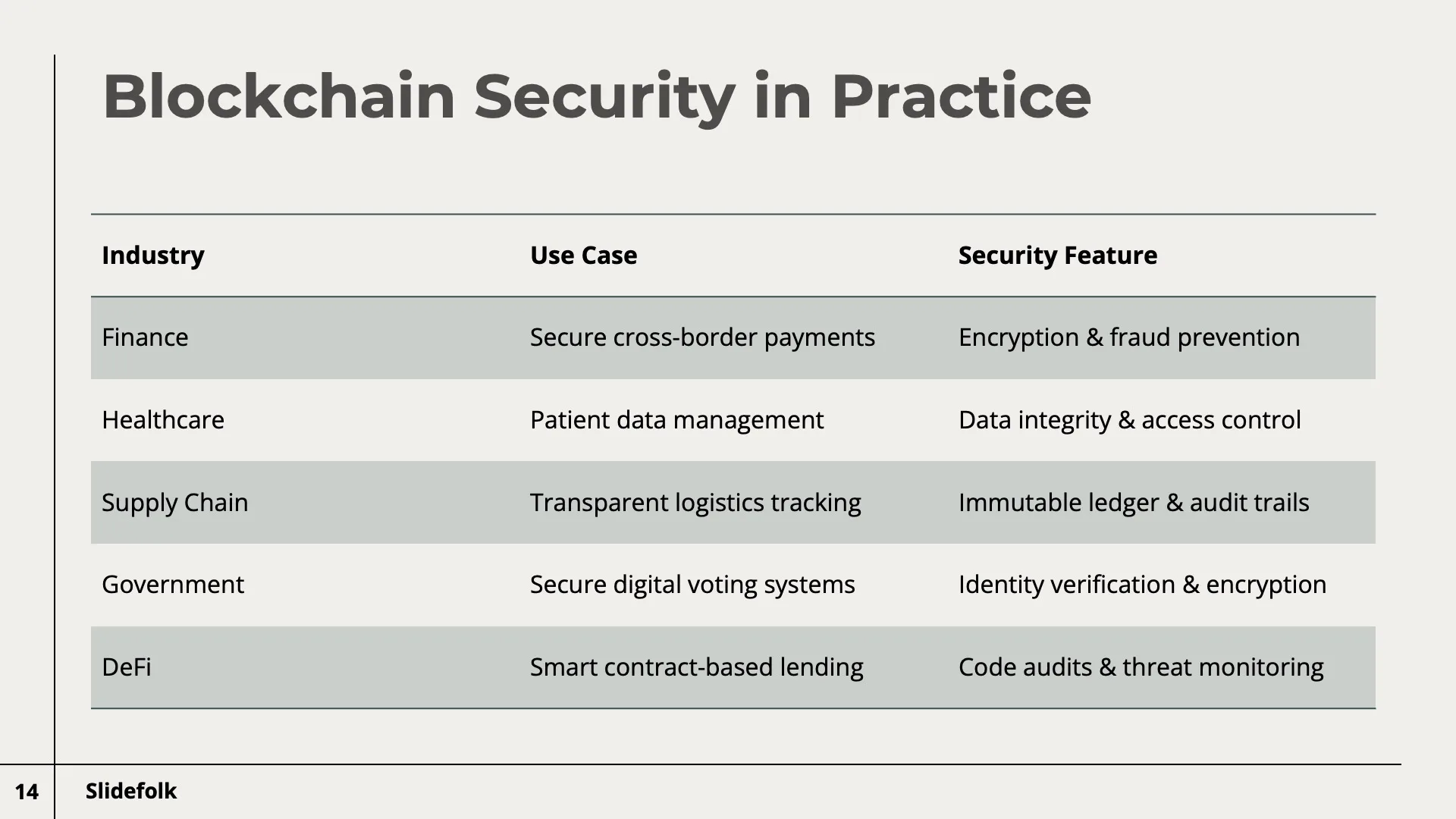 Blockchain Security in Practice

| Industry | Use Case | Security Feature |
|---|---|---|
| Finance | Secure cross-border payments | Encryption & fraud prevention |
| Healthcare | Patient data management | Data integrity & access control |
| Supply Chain | Transparent logistics tracking | Immutable ledger & audit trails |
| Government | Secure digital voting systems | Identity verification & encryption |
| DeFi | Smart contract-based lending | Code audits & threat monitoring |

14

Slidefolk